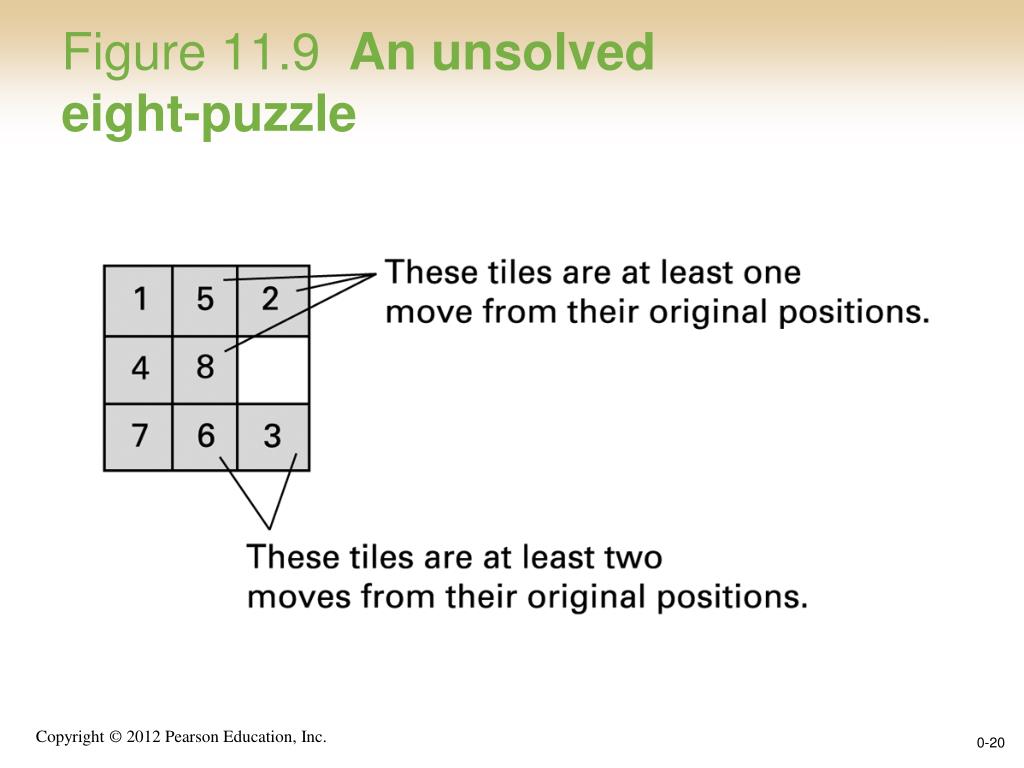 Figure 11.9 An unsolved eight-puzzle

| 1 | 5 | 2 |
|---|---|---|
| 4 | 8 |  |
| 7 | 6 | 3 |

These tiles are at least one move from their original positions.

These tiles are at least two moves from their original positions.

Copyright © 2012 Pearson Education, Inc.

0-20